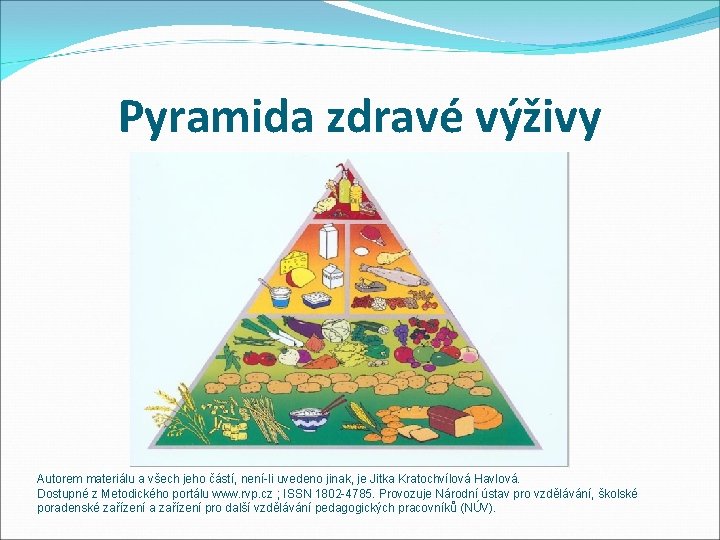 Pyramida zdravé výživy

Autorem materiálu a všech jeho částí, není-li uvedeno jinak, je Jitka Kratochvílová Havlová.
Dostupné z Metodického portálu www.rvp.cz ; ISSN 1802-4785. Provozuje Národní ústav pro vzdělávání, školské poradenské zařízení a zařízení pro další vzdělávání pedagogických pracovníků (NÚV).